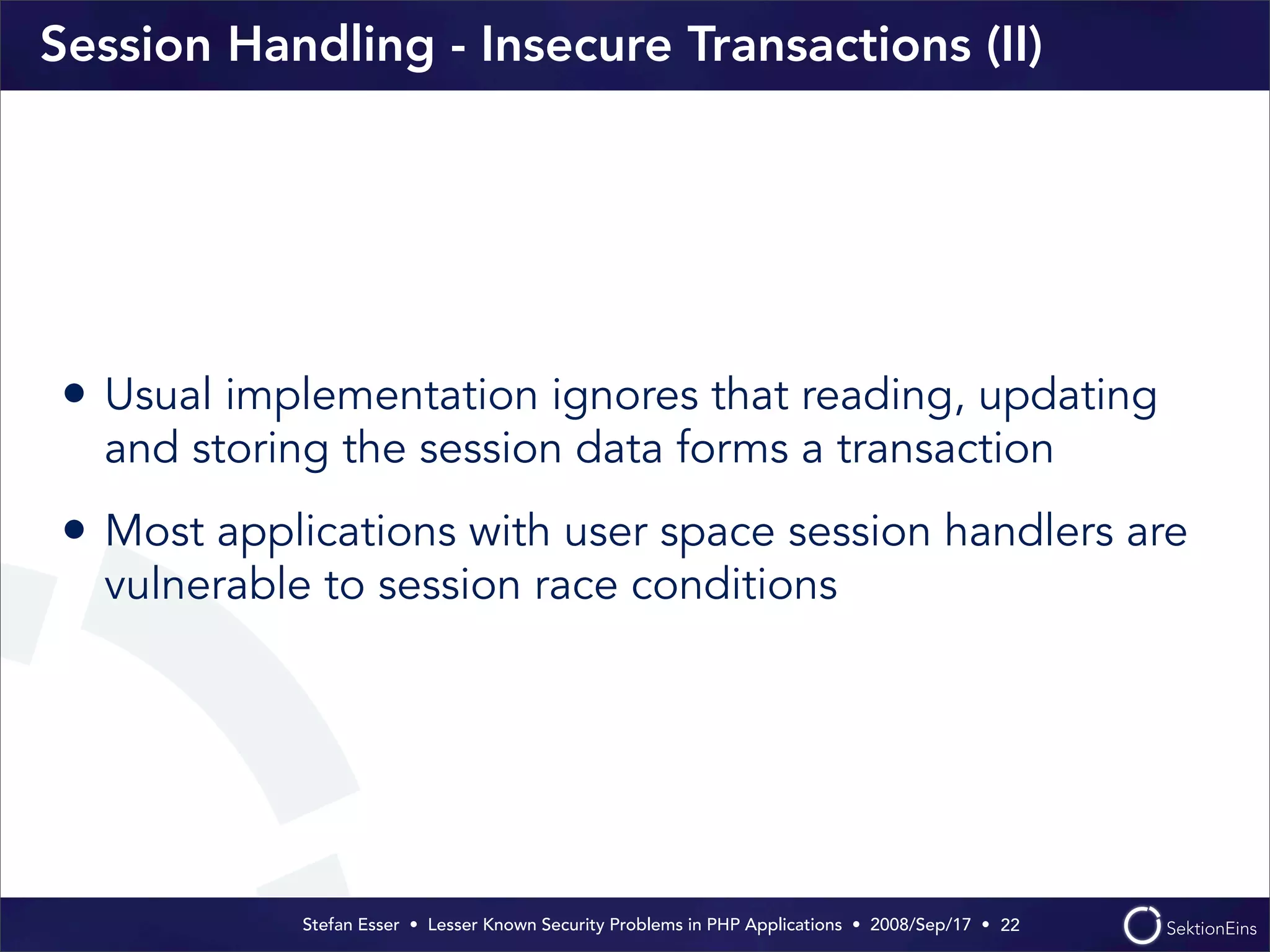 Session Handling - Insecure Transactions (II)

• Usual implementation ignores that reading, updating and storing the session data forms a transaction

• Most applications with user space session handlers are vulnerable to session race conditions

Stefan Esser • Lesser Known Security Problems in PHP Applications • 2008/Sep/17 • 22

SektionEins